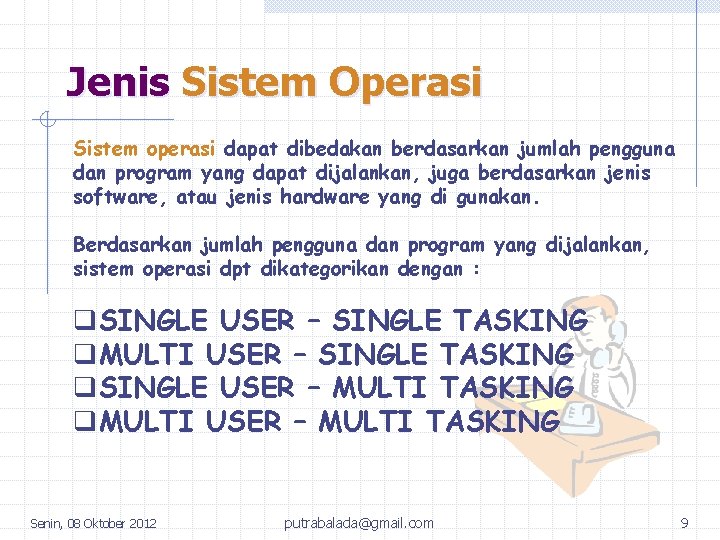 Jenis Sistem Operasi

Sistem operasi dapat dibedakan berdasarkan jumlah pengguna dan program yang dapat dijalankan, juga berdasarkan jenis software, atau jenis hardware yang di gunakan.

Berdasarkan jumlah pengguna dan program yang dijalankan, sistem operasi dpt dikategorikan dengan :

❑SINGLE USER – SINGLE TASKING
❑MULTI USER – SINGLE TASKING
❑SINGLE USER – MULTI TASKING
❑MULTI USER – MULTI TASKING

Senin, 08 Oktober 2012

putrabalada@gmail.com

9